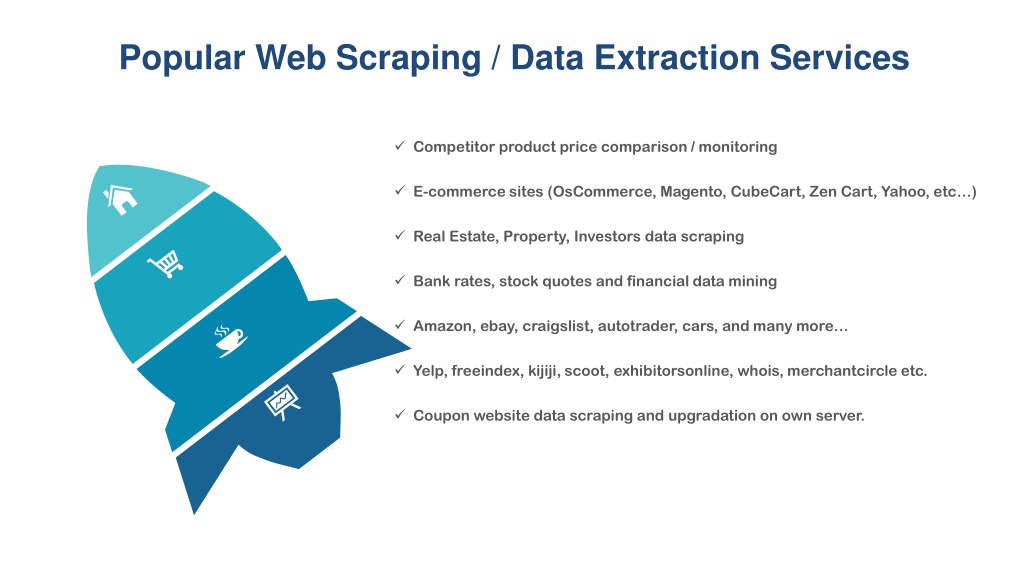 Popular Web Scraping / Data Extraction Services

✓ Competitor product price comparison / monitoring

✓ E-commerce sites (OsCommerce, Magento, CubeCart, Zen Cart, Yahoo, etc…)

✓ Real Estate, Property, Investors data scraping

✓ Bank rates, stock quotes and financial data mining

✓ Amazon, ebay, craigslist, autotrader, cars, and many more…

✓ Yelp, freeindex, kijiji, scoot, exhibitorsonline, whois, merchantcircle etc.

✓ Coupon website data scraping and upgradation on own server.